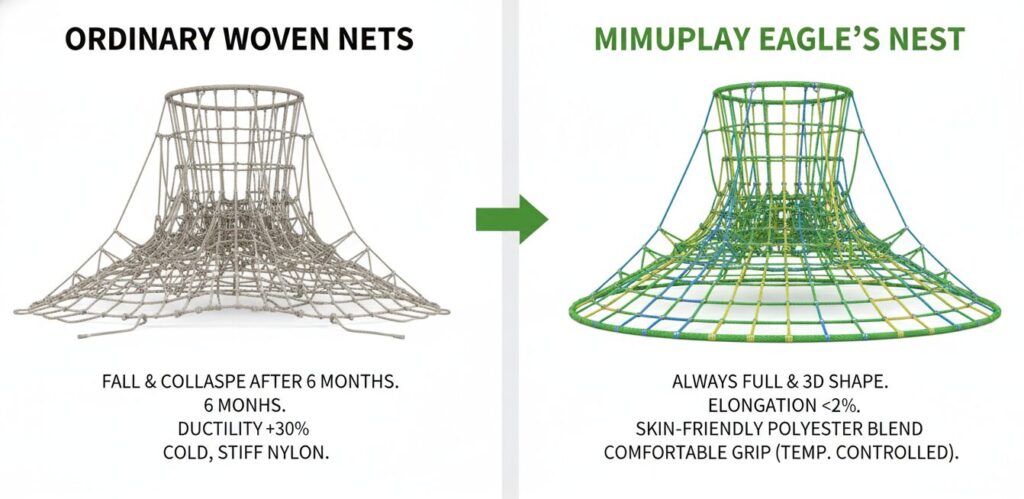 ORDINARY WOVEN NETS

FALL & COLLASPE AFTER 6 MONTHS.
6 MONHS.
DUCTILITY +30%
COLD, STIFF NYLON.

MIMUPLAY EAGLE'S NEST

ALWAYS FULL & 3D SHAPE.
ELONGATION <2%.
SKIN-FRIENDLY POLYESTER BLEND
COMFORTABLE GRIP (TEMP. CONTROLLED).